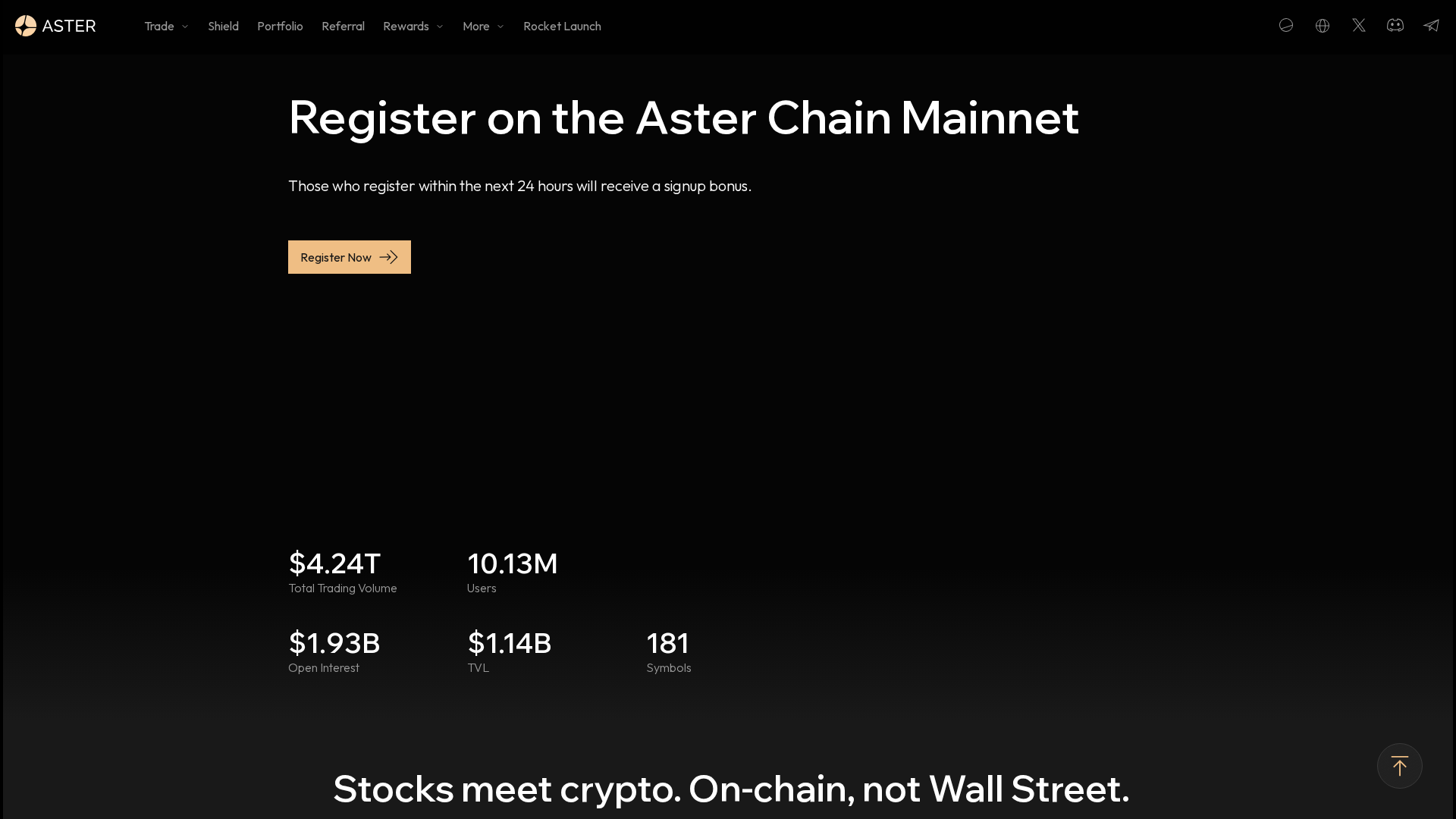 ASTER Trade Shield Portfolio Referral Rewards More Rocket Launch

Register on the Aster Chain Mainnet

Those who register within the next 24 hours will receive a signup bonus.

Register Now

$4.24T
Total Trading Volume

10.13M
Users

$1.93B
Open Interest

$1.14B
TVL

181
Symbols

Stocks meet crypto. On-chain, not Wall Street.